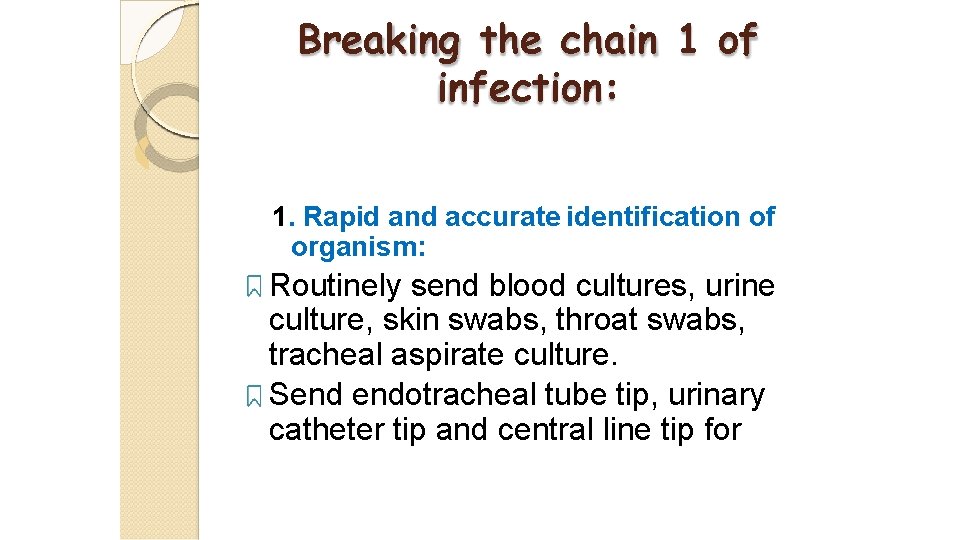 Breaking the chain 1 of infection:

1. Rapid and accurate identification of organism:

Routinely send blood cultures, urine culture, skin swabs, throat swabs, tracheal aspirate culture.

Send endotracheal tube tip, urinary catheter tip and central line tip for